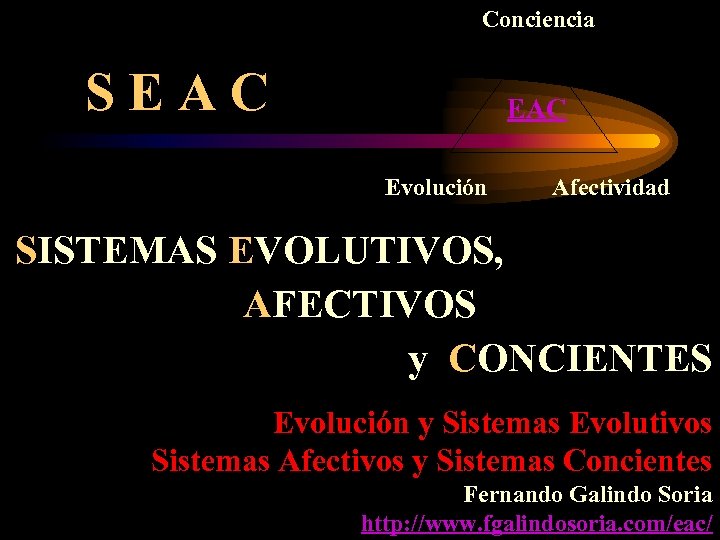 Conciencia

S E A C

EAC

Evolución

Afectividad

SISTEMAS EVOLUTIVOS,
AFECTIVOS
y CONCIENTES

Evolución y Sistemas Evolutivos
Sistemas Afectivos y Sistemas Concientes
Fernando Galindo Soria
http://www.fgalindosoria.com/eac/